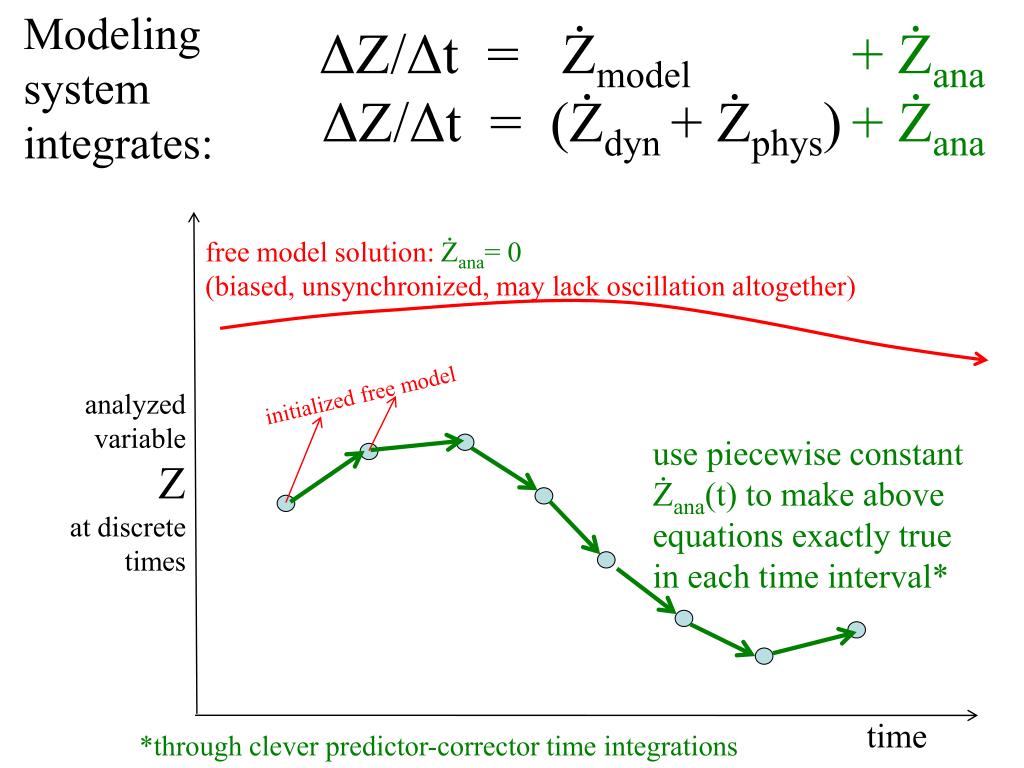 Modeling system integrates:

$\Delta Z/\Delta t = \dot{Z}_{model} + \dot{Z}_{ana}$
$\Delta Z/\Delta t = (\dot{Z}_{dyn} + \dot{Z}_{phys}) + \dot{Z}_{ana}$

free model solution: $\dot{Z}_{ana} = 0$
(biased, unsynchronized, may lack oscillation altogether)

initialized free model

analyzed variable
Z
at discrete times

use piecewise constant $\dot{Z}_{ana}(t)$ to make above equations exactly true in each time interval*

time

*through clever predictor-corrector time integrations